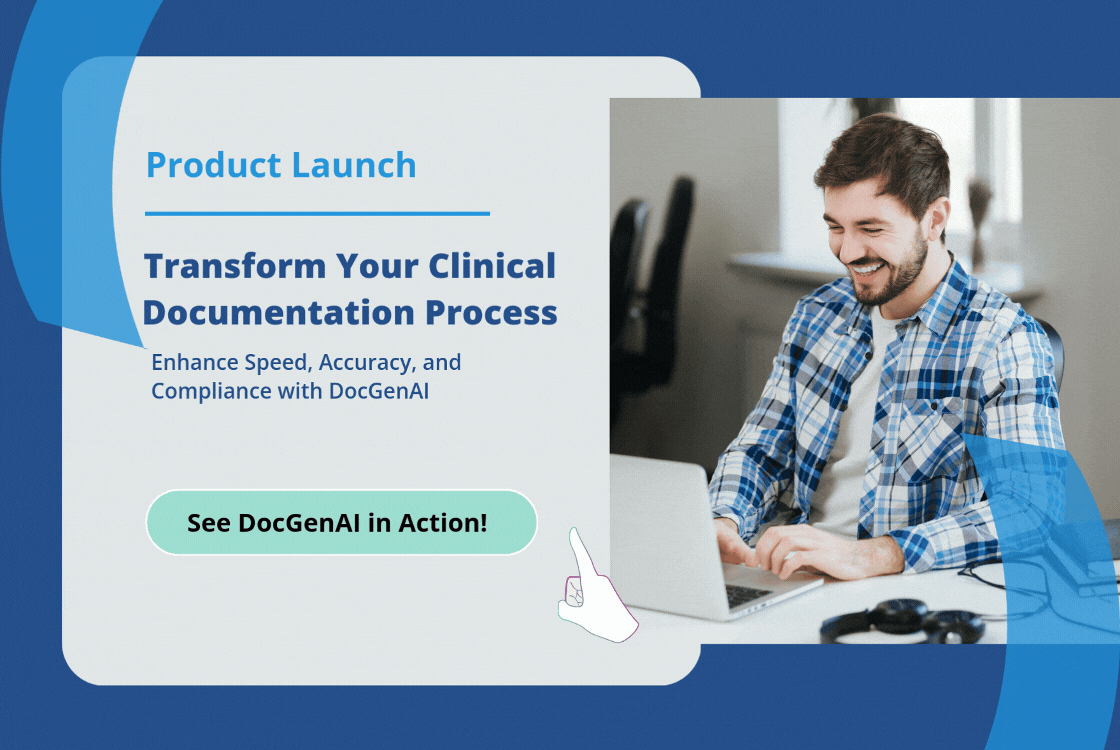 Product Launch

Transform Your Clinical Documentation Process

Enhance Speed, Accuracy, and Compliance with DocGenAI

See DocGenAI in Action!